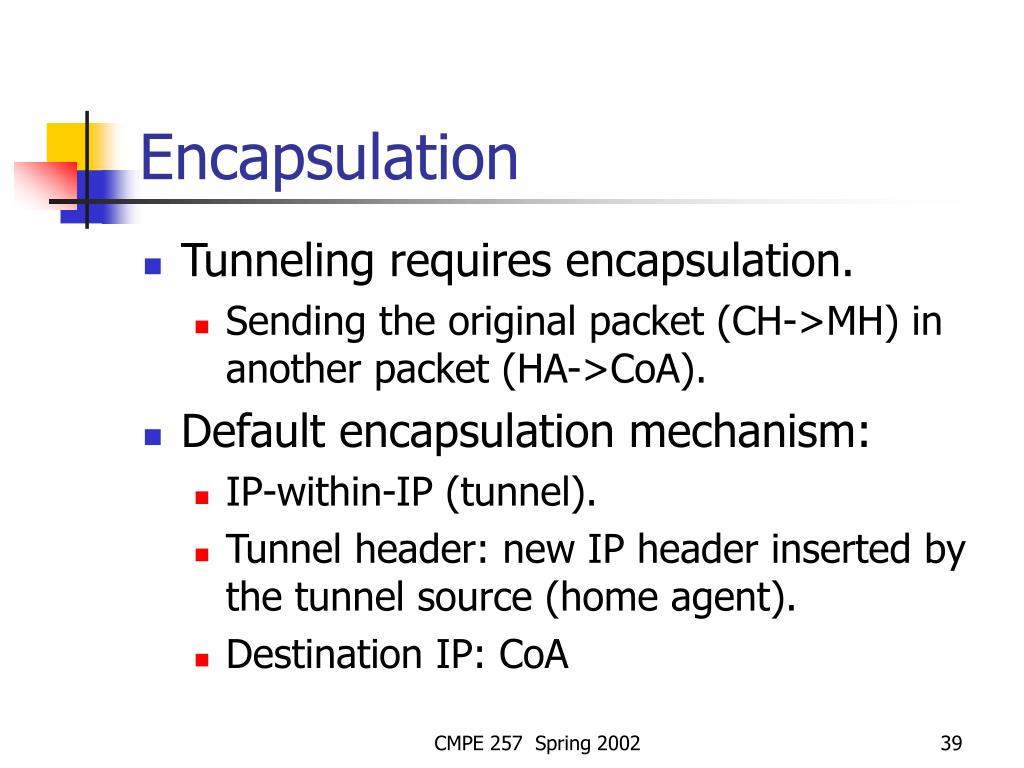 Encapsulation

- Tunneling requires encapsulation.
  - Sending the original packet (CH->MH) in another packet (HA->CoA).
- Default encapsulation mechanism:
  - IP-within-IP (tunnel).
  - Tunnel header: new IP header inserted by the tunnel source (home agent).
  - Destination IP: CoA

CMPE 257 Spring 2002

39